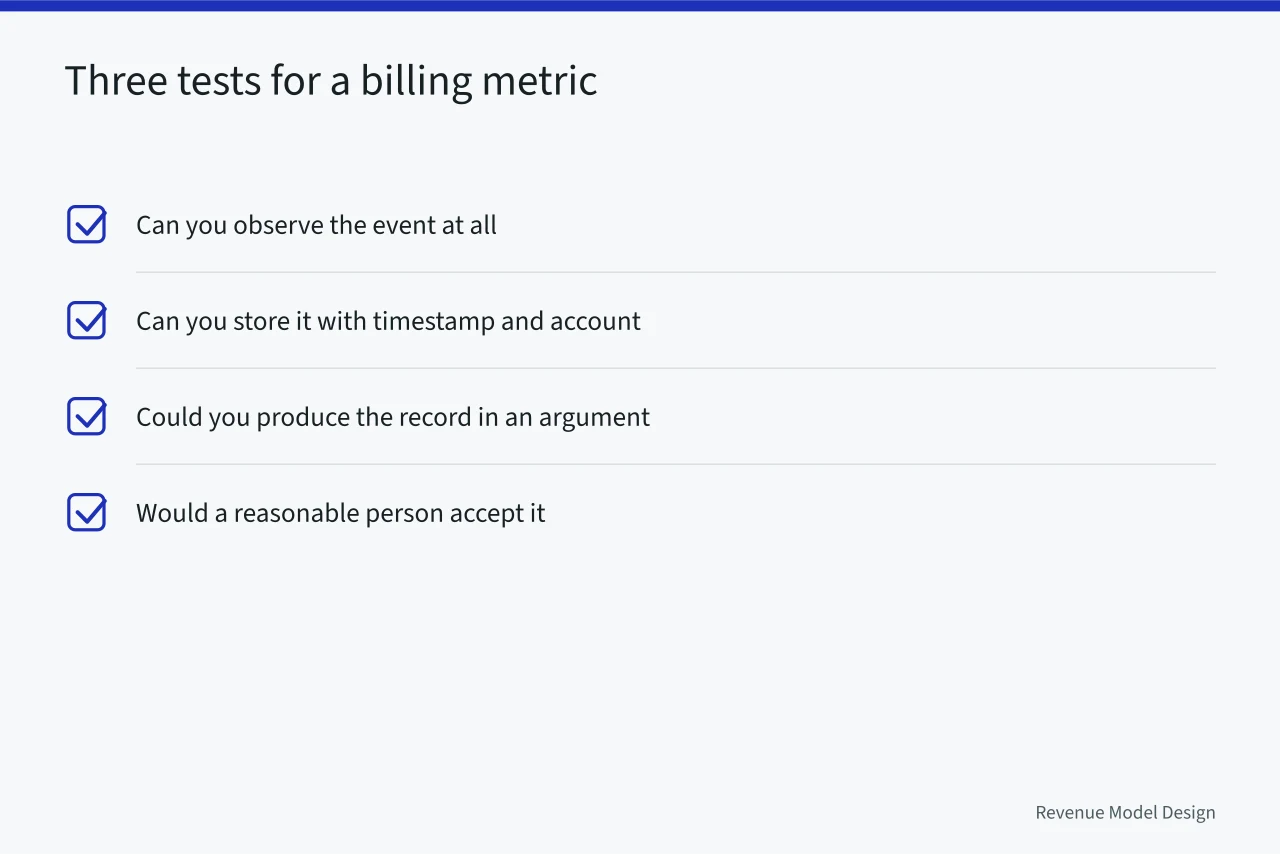 Three tests for a billing metric

Can you observe the event at all

Can you store it with timestamp and account

Could you produce the record in an argument

Would a reasonable person accept it

Revenue Model Design